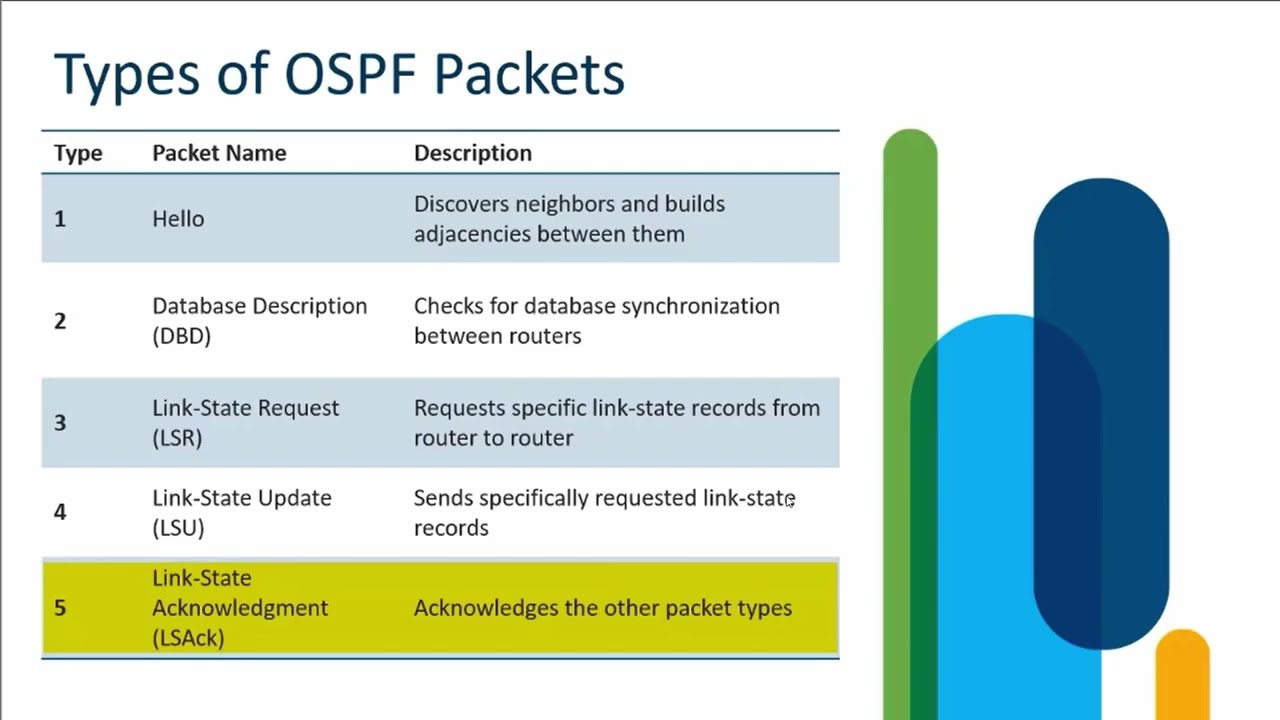 Types of OSPF Packets

| Type | Packet Name | Description |
|---|---|---|
| 1 | Hello | Discovers neighbors and builds adjacencies between them |
| 2 | Database Description (DBD) | Checks for database synchronization between routers |
| 3 | Link-State Request (LSR) | Requests specific link-state records from router to router |
| 4 | Link-State Update (LSU) | Sends specifically requested link-state records |
| 5 | Link-State Acknowledgment (LSAck) | Acknowledges the other packet types |